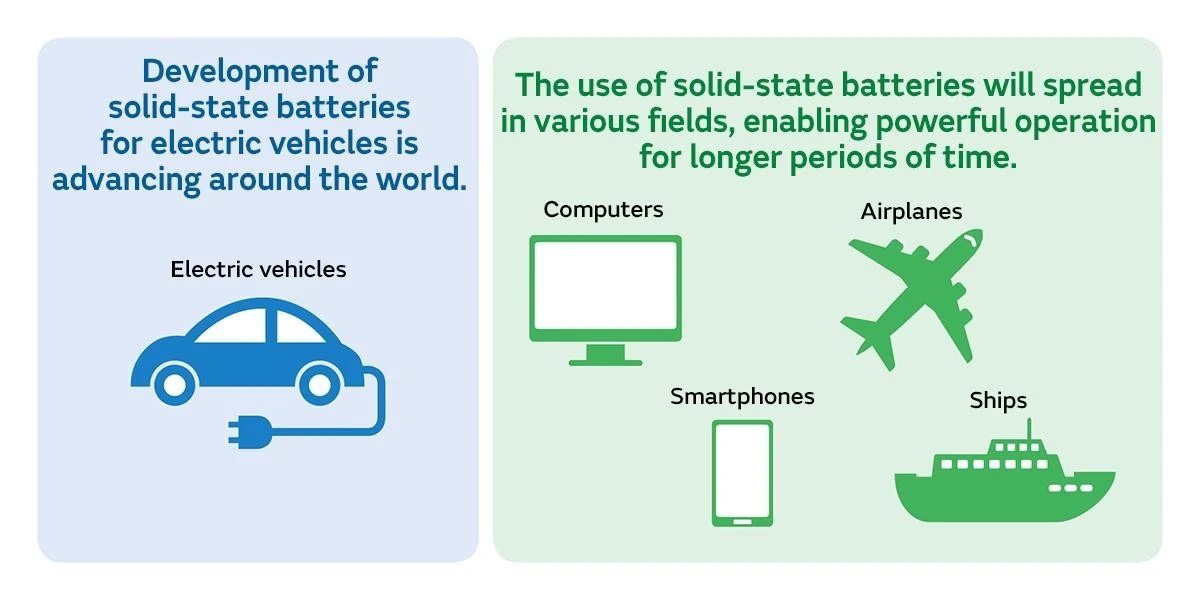 Development of solid-state batteries for electric vehicles is advancing around the world.

Electric vehicles

The use of solid-state batteries will spread in various fields, enabling powerful operation for longer periods of time.

Computers

Airplanes

Smartphones

Ships